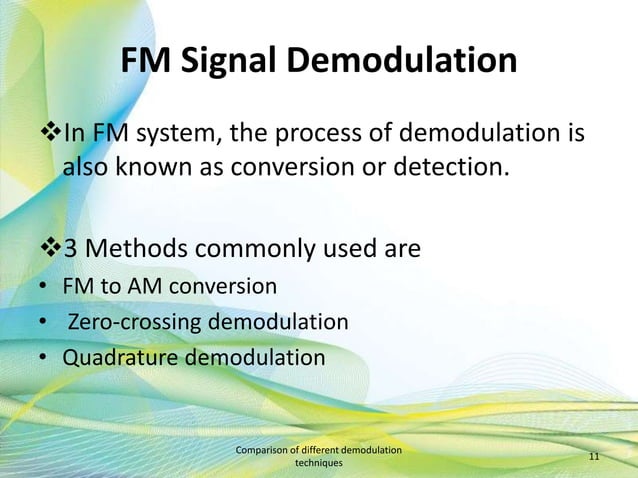 FM Signal Demodulation

❖In FM system, the process of demodulation is also known as conversion or detection.

❖3 Methods commonly used are
• FM to AM conversion
• Zero-crossing demodulation
• Quadrature demodulation

Comparison of different demodulation techniques

11